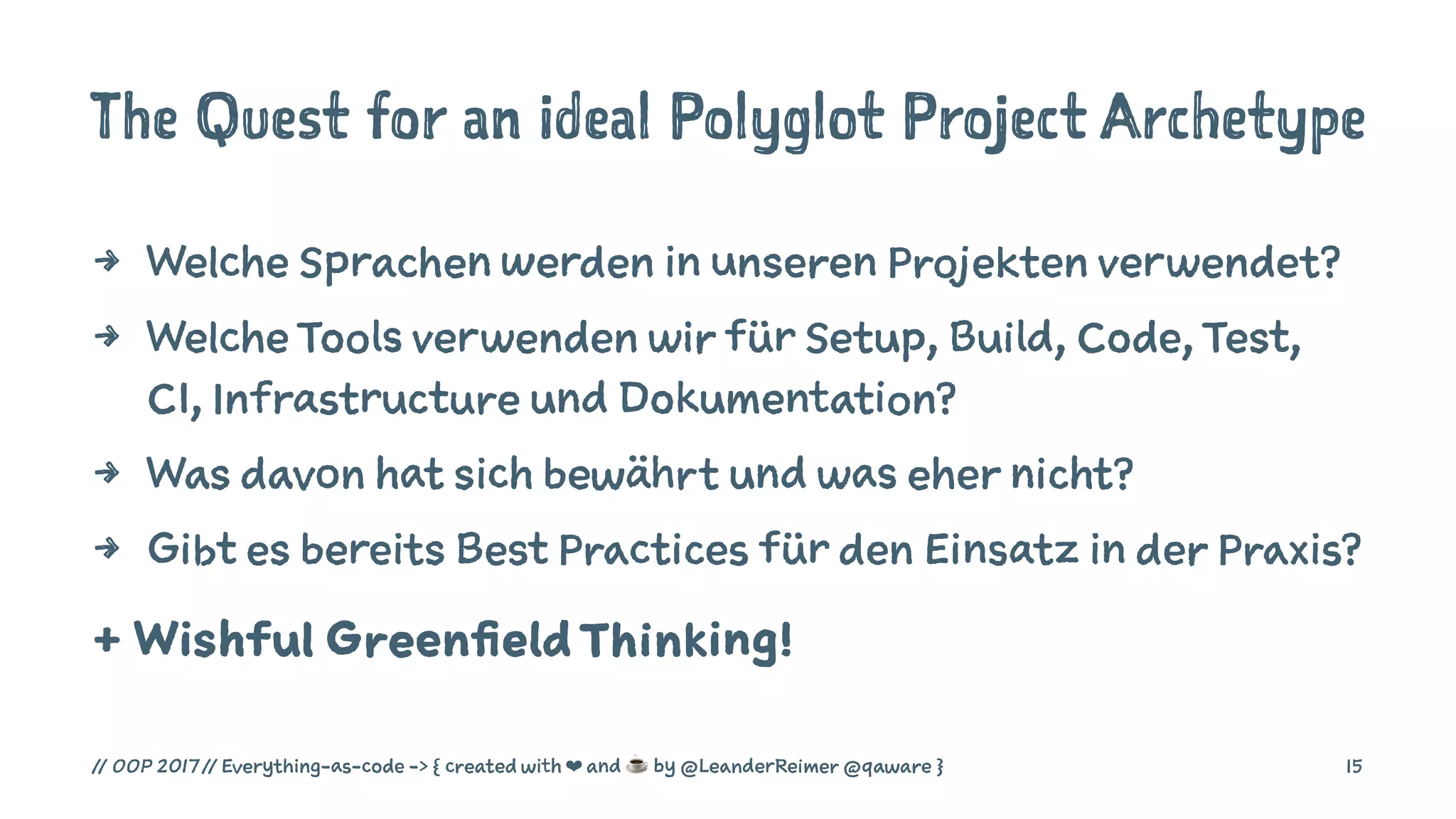 The Quest for an ideal Polyglot Project Archetype

→ Welche Sprachen werden in unseren Projekten verwendet?

→ Welche Tools verwenden wir für Setup, Build, Code, Test, CI, Infrastructure und Dokumentation?

→ Was davon hat sich bewährt und was eher nicht?

→ Gibt es bereits Best Practices für den Einsatz in der Praxis?

+ Wishful Greenfield Thinking!

// OOP 2017 // Everything-as-code -> { created with ❤ and ☕ by @LeanderReimer @qaware }

15